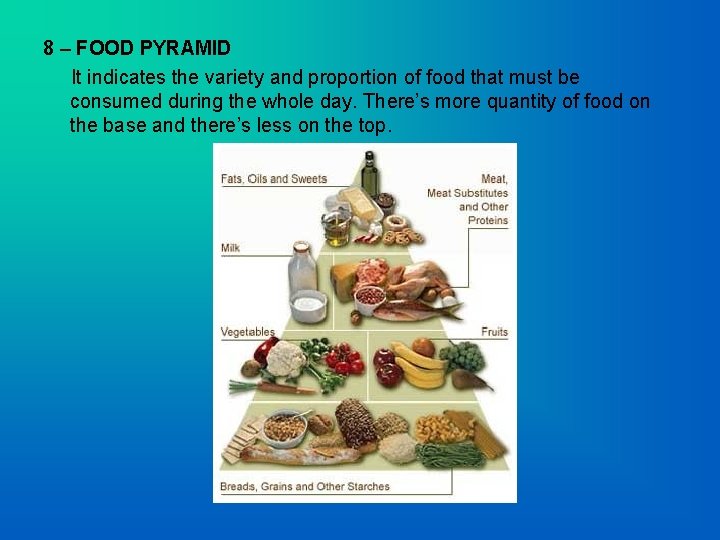 8 – FOOD PYRAMID

It indicates the variety and proportion of food that must be consumed during the whole day. There's more quantity of food on the base and there's less on the top.

Fats, Oils and Sweets

Meat, Meat Substitutes and Other Proteins

Milk

Vegetables

Fruits

Breads, Grains and Other Starches